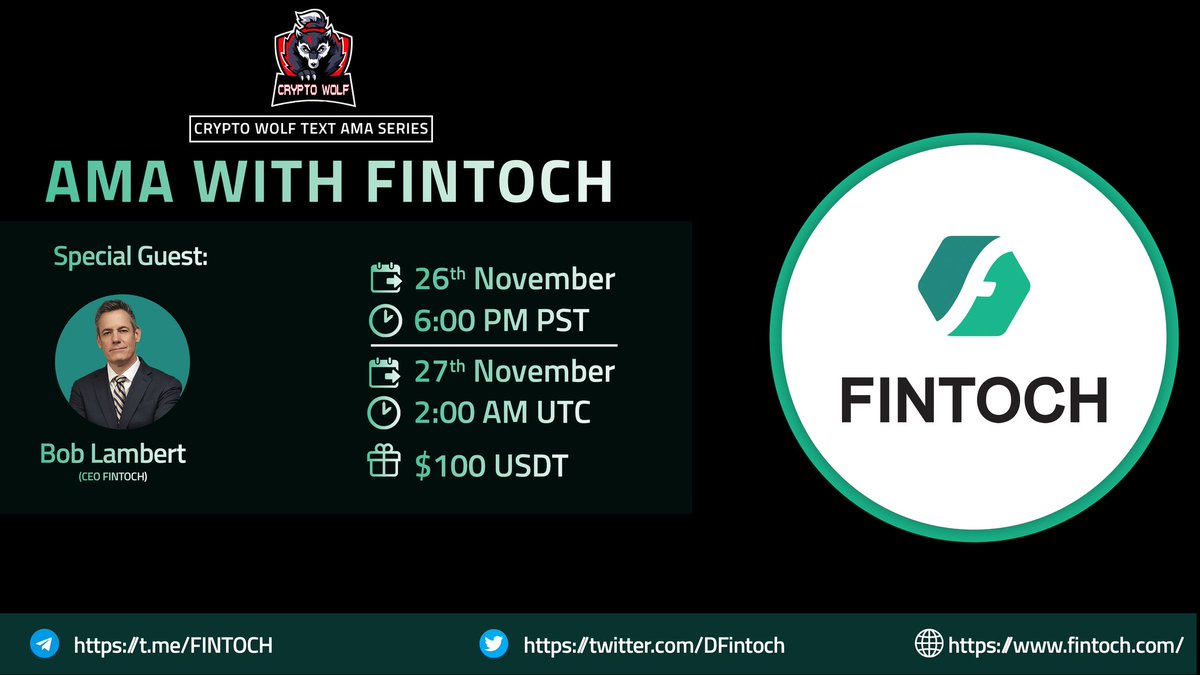 CRYPTO WOLF

CRYPTO WOLF TEXT AMA SERIES

AMA WITH FINTOCH

Special Guest:

Bob Lambert
(CEO FINTOCH)

26th November
6:00 PM PST

27th November
2:00 AM UTC

$100 USDT

FINTOCH

https://t.me/FINTOCH https://twitter.com/DFintoch https://www.fintoch.com/